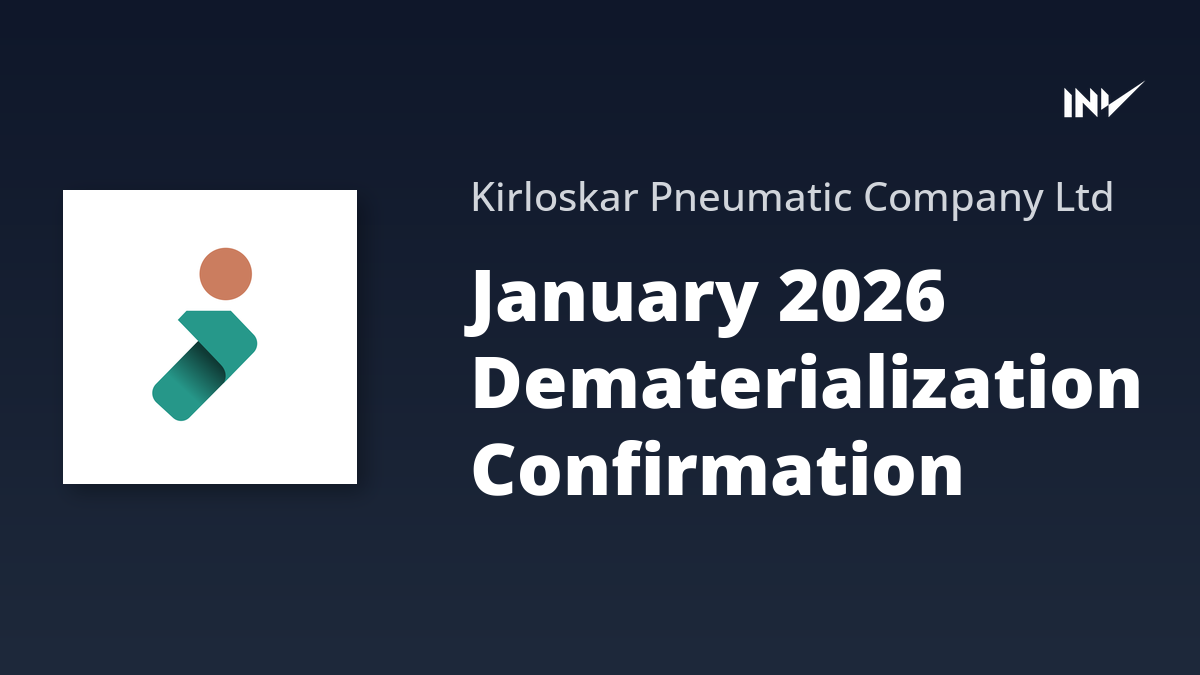 INV

Kirloskar Pneumatic Company Ltd

January 2026 Dematerialization Confirmation